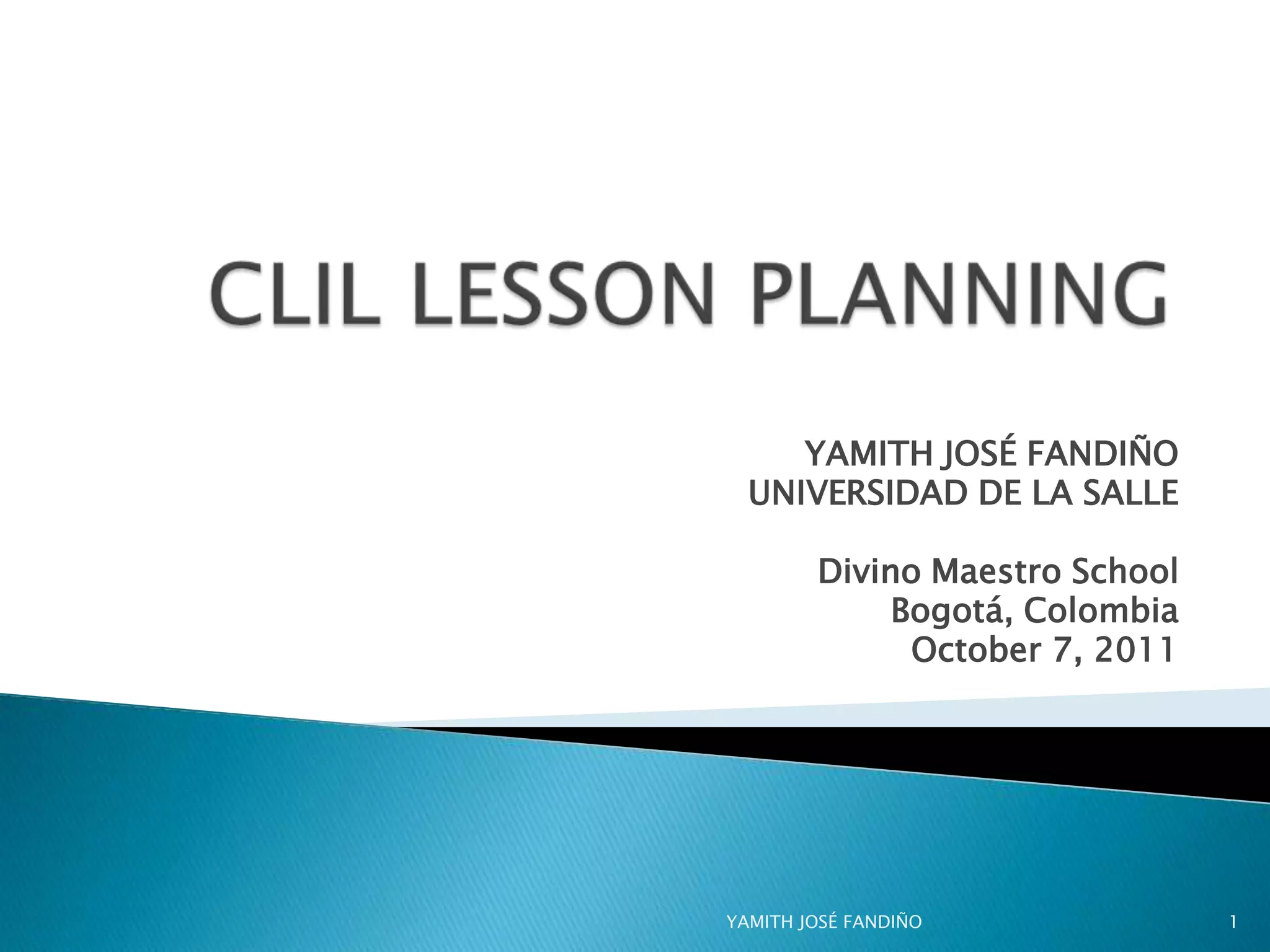 CLIL LESSON PLANNING

YAMITH JOSÉ FANDIÑO
UNIVERSIDAD DE LA SALLE

Divino Maestro School
Bogotá, Colombia
October 7, 2011

YAMITH JOSÉ FANDIÑO

1